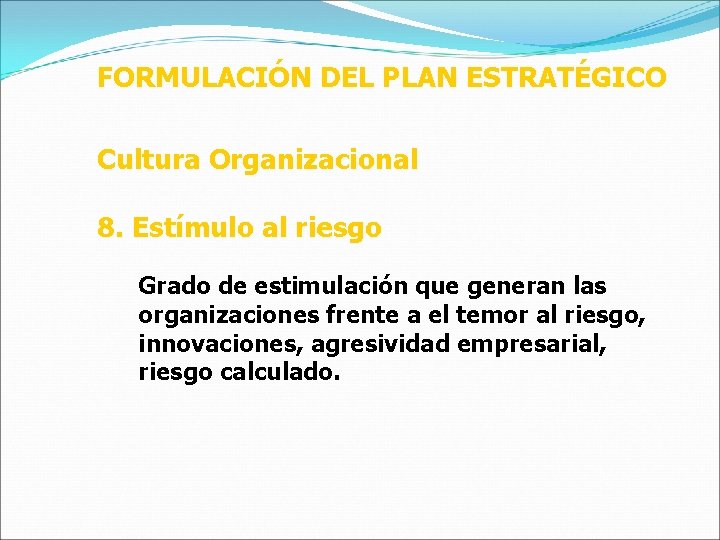 FORMULACIÓN DEL PLAN ESTRATÉGICO

Cultura Organizacional

8. Estímulo al riesgo

Grado de estimulación que generan las organizaciones frente a el temor al riesgo, innovaciones, agresividad empresarial, riesgo calculado.